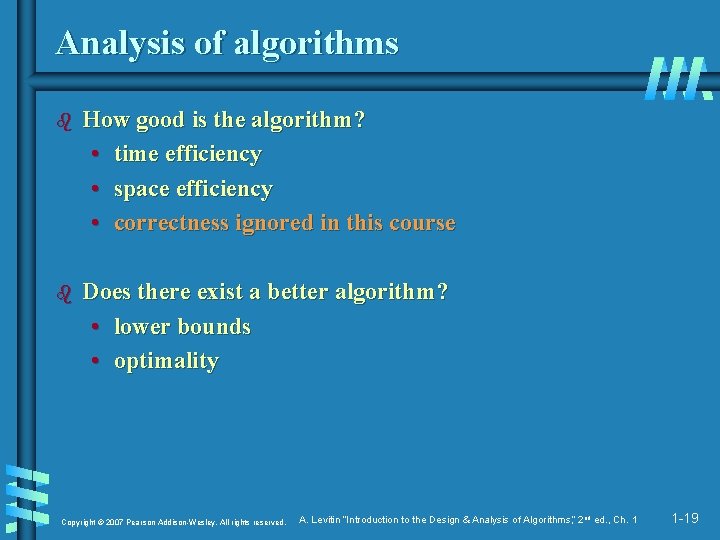 Analysis of algorithms

How good is the algorithm?
• time efficiency
• space efficiency
• correctness ignored in this course

Does there exist a better algorithm?
• lower bounds
• optimality

Copyright © 2007 Pearson Addison-Wesley. All rights reserved.

A. Levitin "Introduction to the Design & Analysis of Algorithms," 2nd ed., Ch. 1

1-19